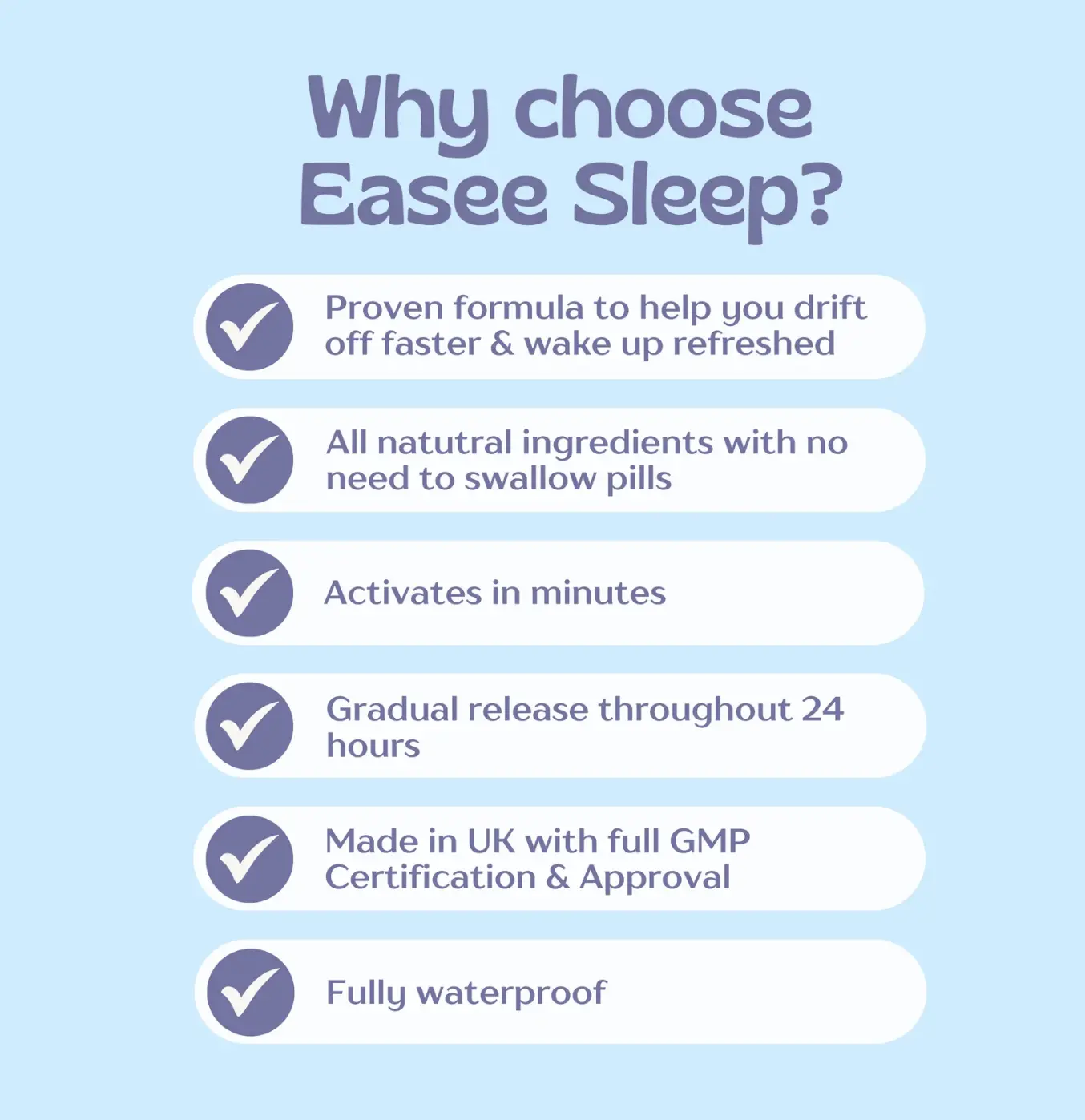 Why choose Easee Sleep?

Proven formula to help you drift off faster & wake up refreshed

All natutral ingredients with no need to swallow pills

Activates in minutes

Gradual release throughout 24 hours

Made in UK with full GMP Certification & Approval

Fully waterproof